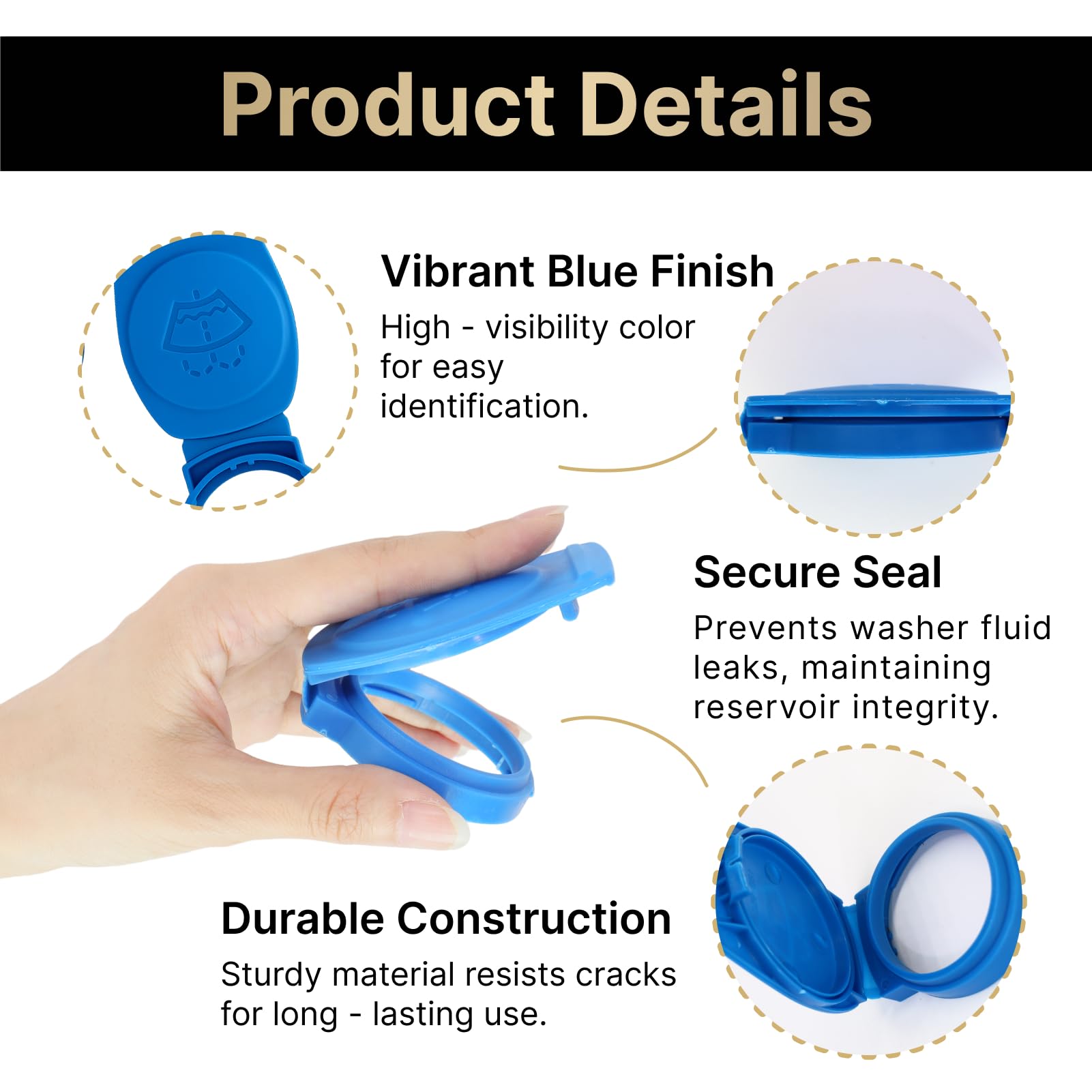 Product Details

Vibrant Blue Finish
High - visibility color for easy identification.

Secure Seal
Prevents washer fluid leaks, maintaining reservoir integrity.

Durable Construction
Sturdy material resists cracks for long - lasting use.